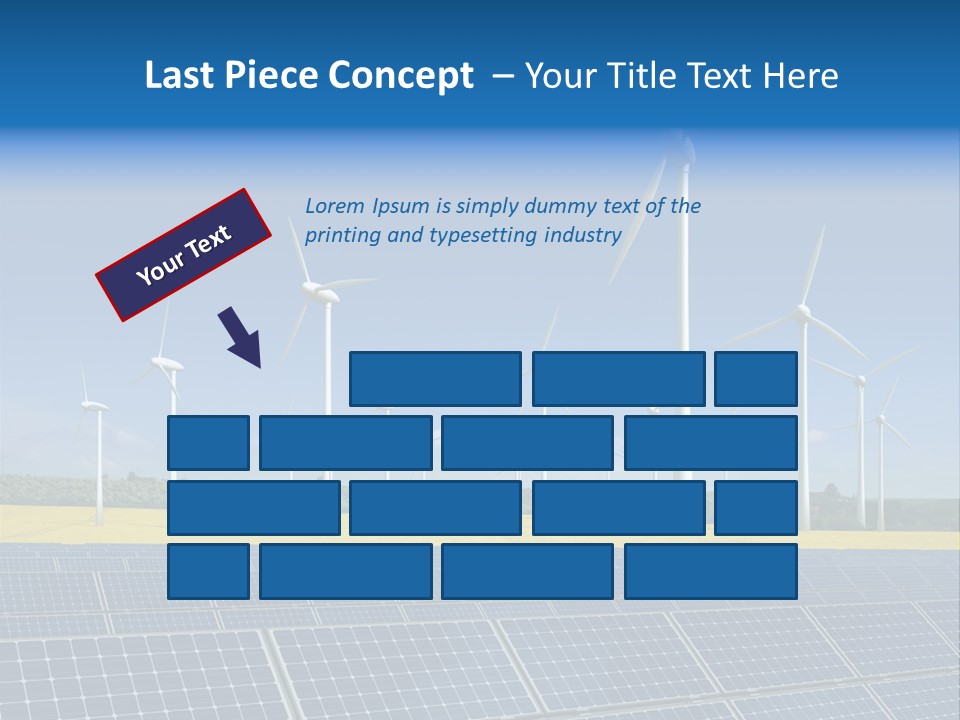 Last Piece Concept – Your Title Text Here

Your Text

Lorem Ipsum is simply dummy text of the printing and typesetting industry